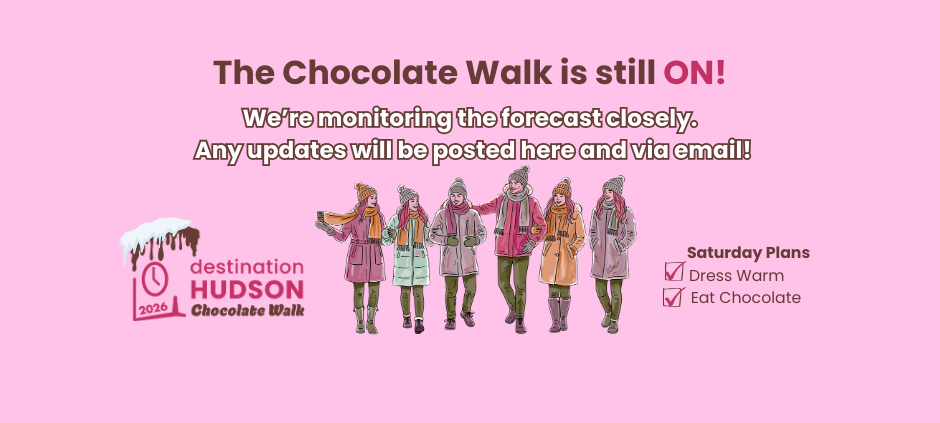 The Chocolate Walk is still ON!

We're monitoring the forecast closely.
Any updates will be posted here and via email!

2026
destination
HUDSON
Chocolate Walk

Saturday Plans
Dress Warm
Eat Chocolate